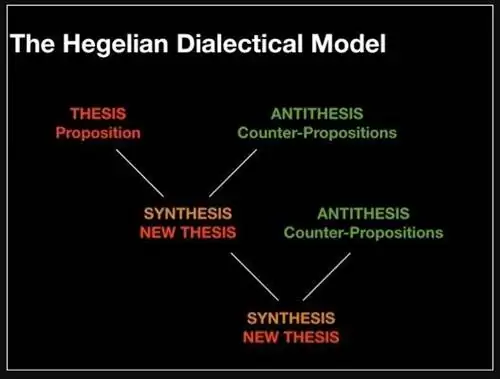 The Hegelian Dialectical Model

THESIS
Proposition

ANTITHESIS
Counter-Propositions

SYNTHESIS
NEW THESIS

ANTITHESIS
Counter-Propositions

SYNTHESIS
NEW THESIS